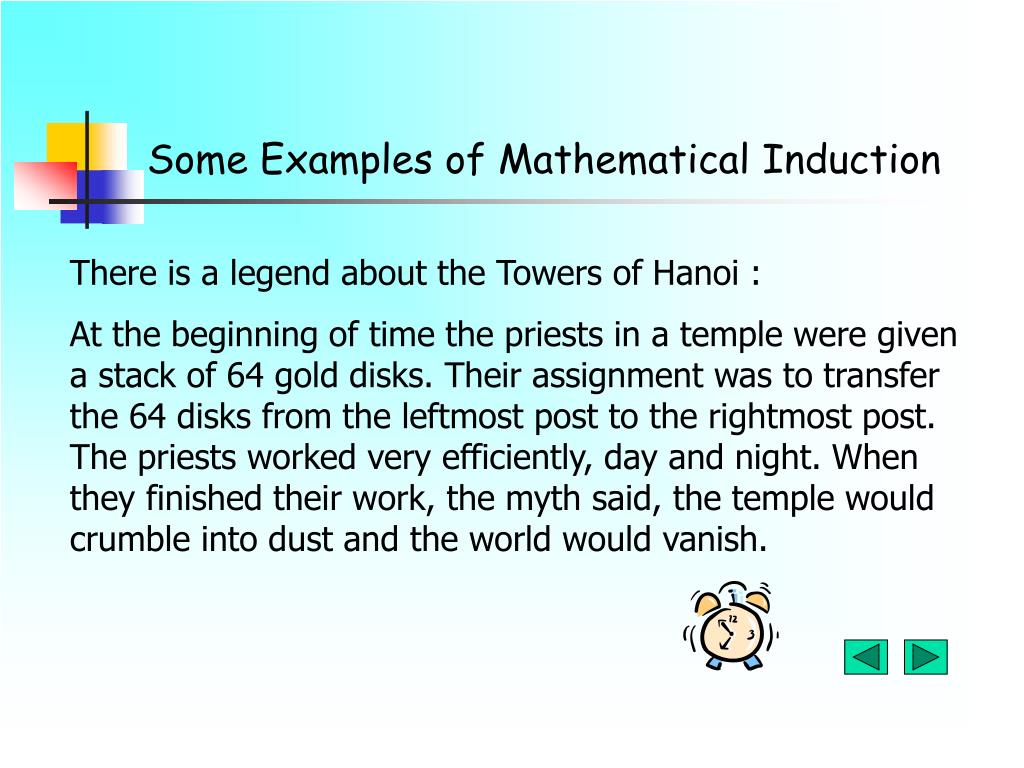 Some Examples of Mathematical Induction

There is a legend about the Towers of Hanoi :

At the beginning of time the priests in a temple were given a stack of 64 gold disks. Their assignment was to transfer the 64 disks from the leftmost post to the rightmost post. The priests worked very efficiently, day and night. When they finished their work, the myth said, the temple would crumble into dust and the world would vanish.

12

3